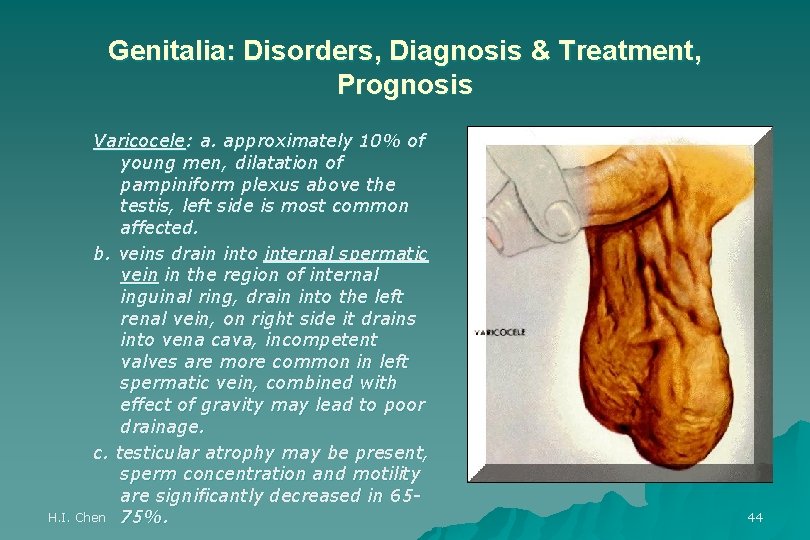 Genitalia: Disorders, Diagnosis & Treatment, Prognosis

Varicocele: a. approximately 10% of young men, dilatation of pampiniform plexus above the testis, left side is most common affected.

b. veins drain into internal spermatic vein in the region of internal inguinal ring, drain into the left renal vein, on right side it drains into vena cava, incompetent valves are more common in left spermatic vein, combined with effect of gravity may lead to poor drainage.

c. testicular atrophy may be present, sperm concentration and motility are significantly decreased in 65-75%.

VARICOCELE

H.I. Chen

44